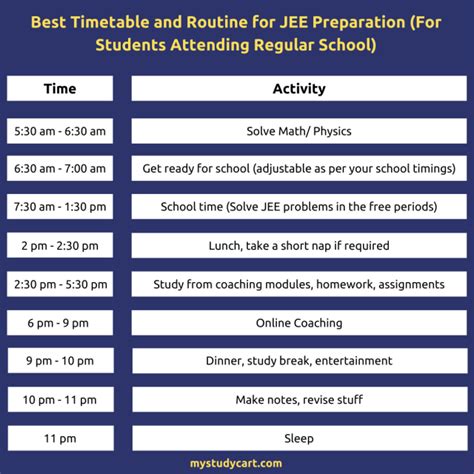 Best Timetable and Routine for JEE Preparation (For Students Attending Regular School)

| Time | Activity |
|---|---|
| 5:30 am - 6:30 am | Solve Math/ Physics |
| 6:30 am - 7:00 am | Get ready for school (adjustable as per your school timings) |
| 7:30 am - 1:30 pm | School time (Solve JEE problems in the free periods) |
| 2 pm - 2:30 pm | Lunch, take a short nap if required |
| 2:30 pm - 5:30 pm | Study from coaching modules, homework, assignments |
| 6 pm - 9 pm | Online Coaching |
| 9 pm - 10 pm | Dinner, study break, entertainment |
| 10 pm - 11 pm | Make notes, revise stuff |
| 11 pm | Sleep |

mystudycart.com